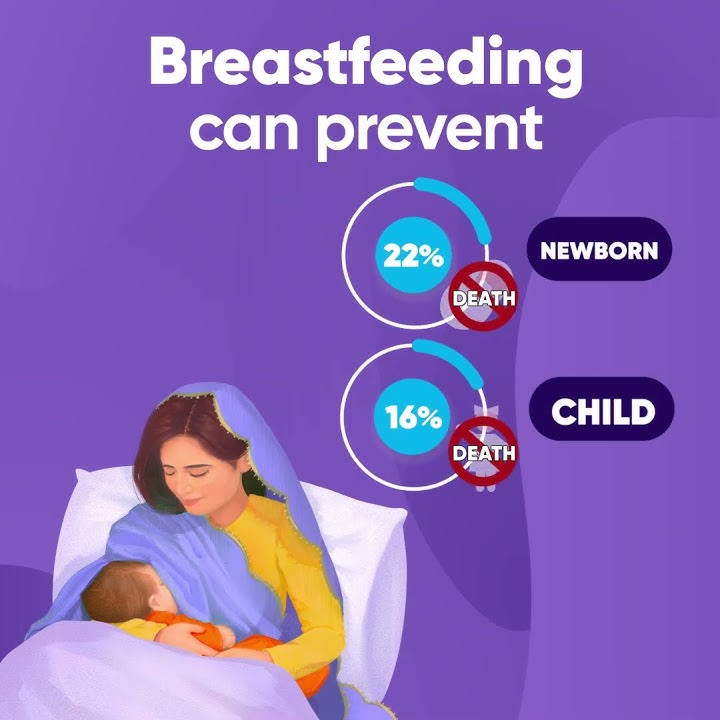 Breastfeeding can prevent

22%

DEATH

NEWBORN

16%

DEATH

CHILD